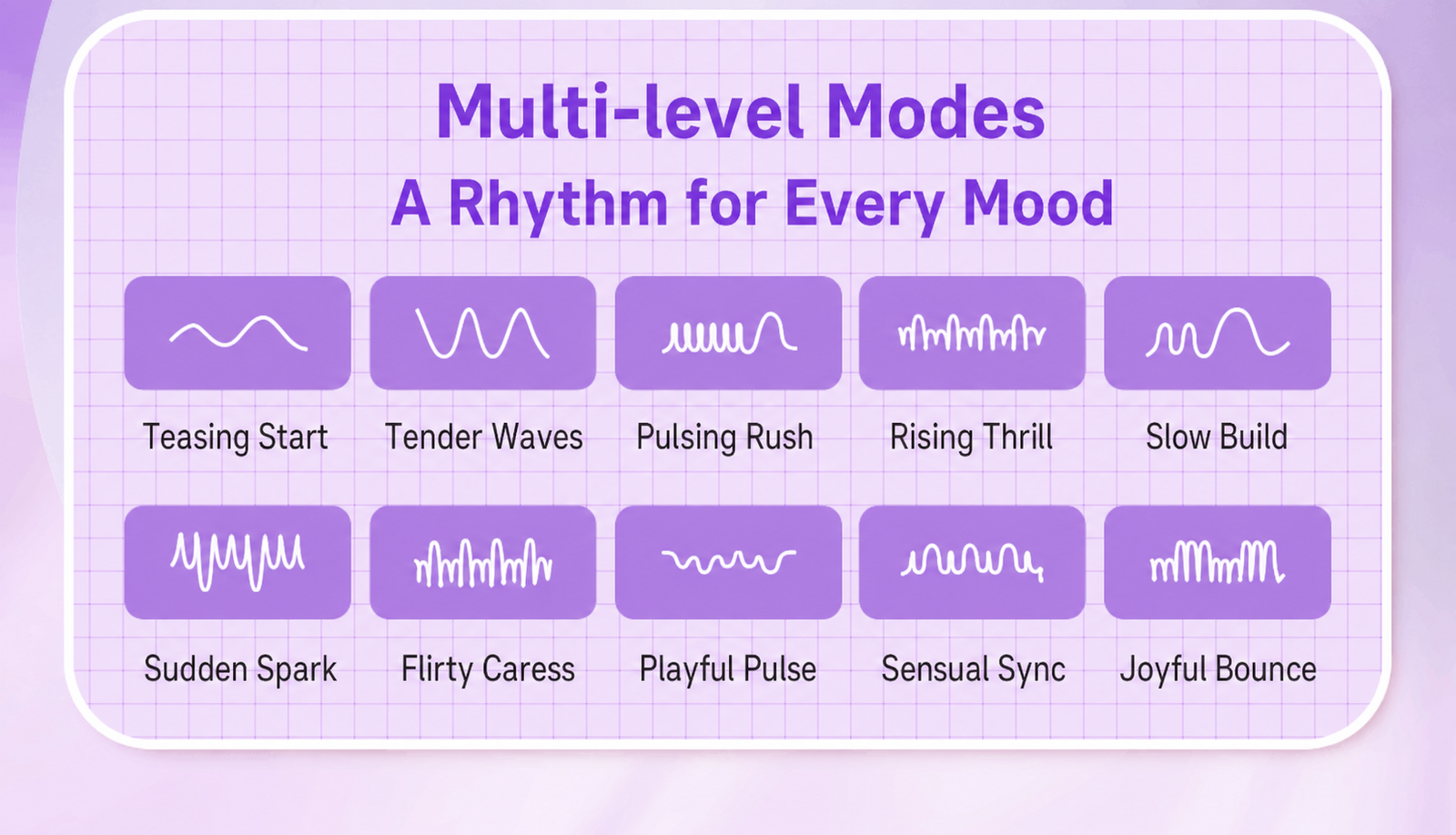 Multi-level Modes
A Rhythm for Every Mood

Teasing Start
Tender Waves
Pulsing Rush
Rising Thrill
Slow Build

Sudden Spark
Flirty Caress
Playful Pulse
Sensual Sync
Joyful Bounce